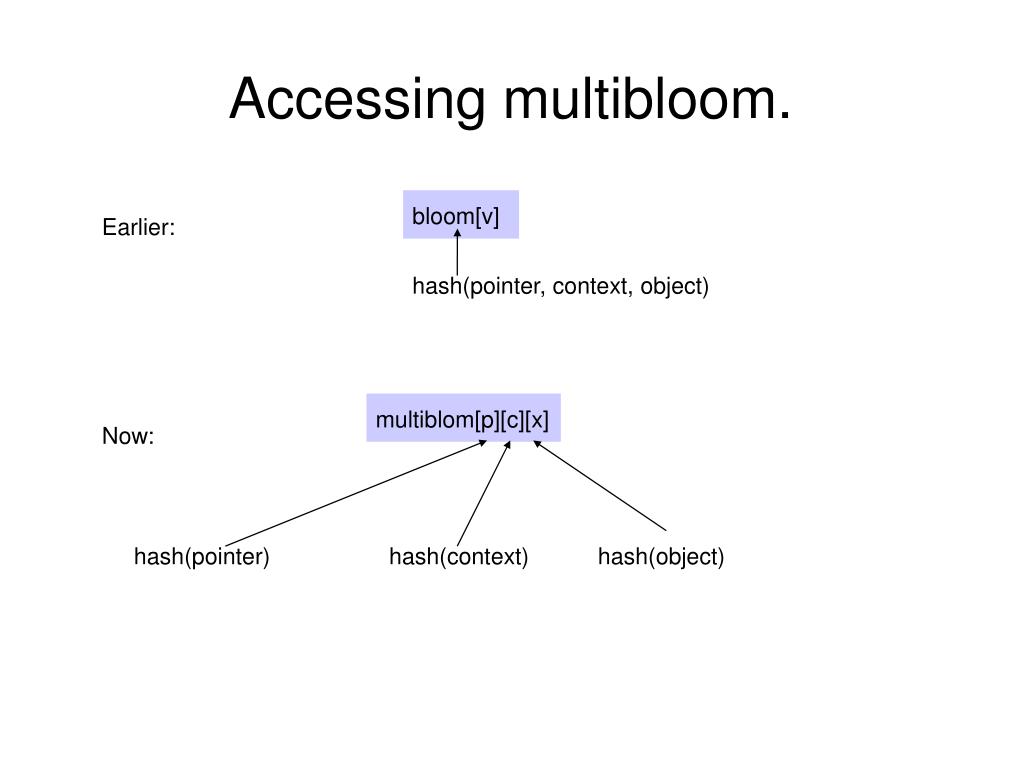 Accessing multibloom.

Earlier:

bloom[v]

hash(pointer, context, object)

Now:

multiblom[p][c][x]

hash(pointer)

hash(context)

hash(object)